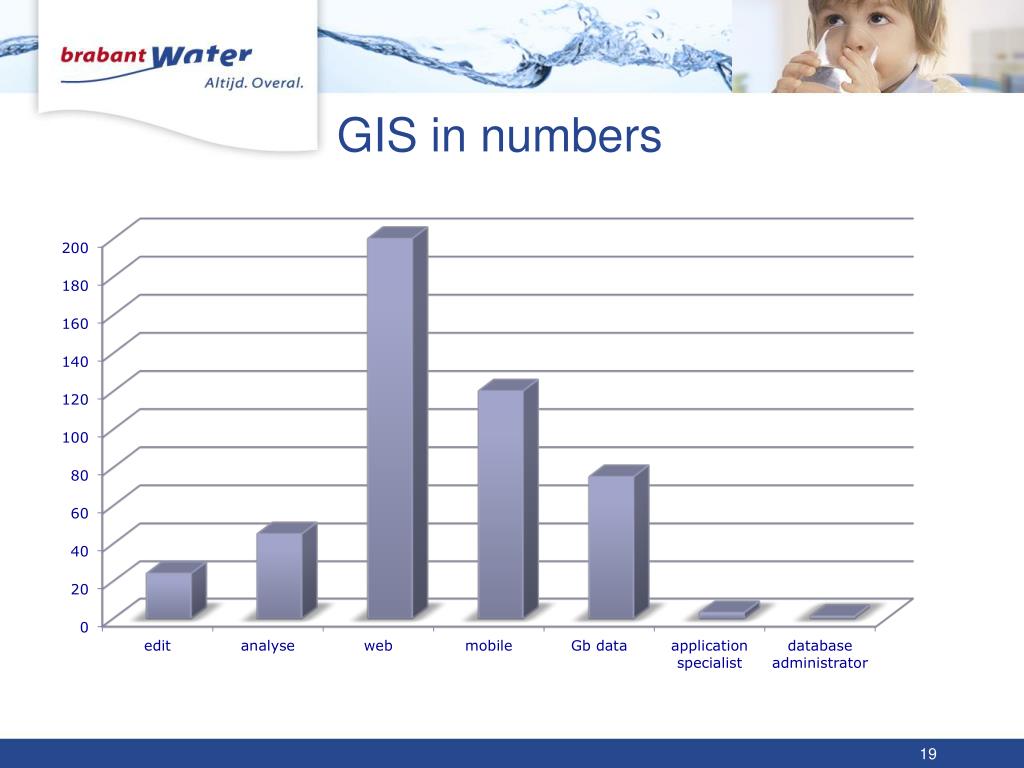 brabant Water
Altijd. Overal.

GIS in numbers

200
180
160
140
120
100
80
60
40
20
0

edit
analyse
web
mobile
Gb data
application specialist
database administrator

19